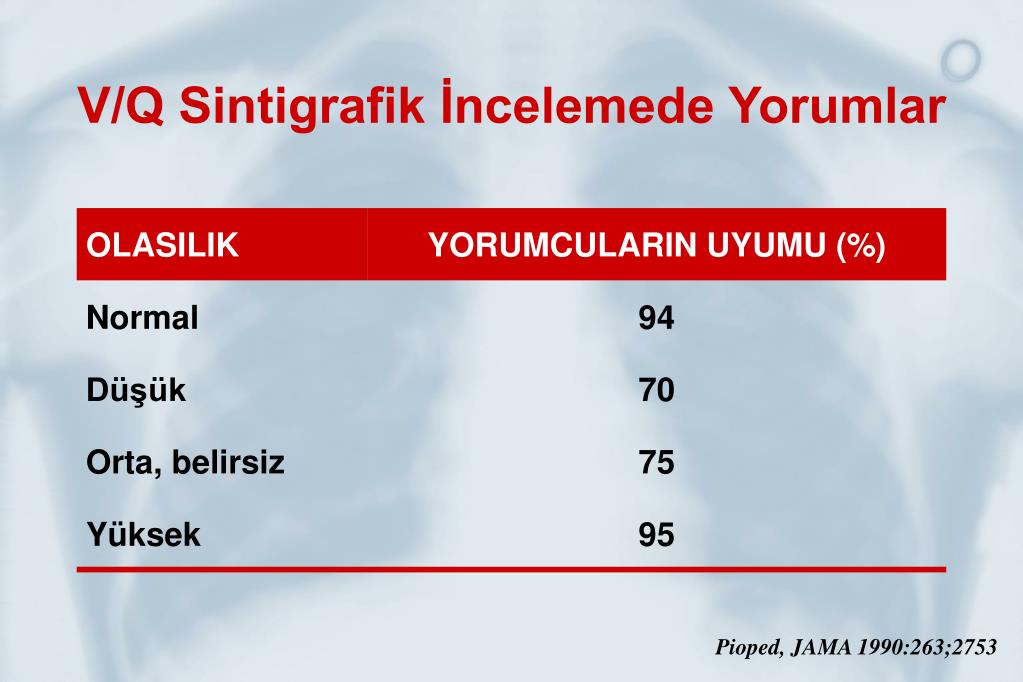 V/Q Sintigrafik İncelemede Yorumlar

| OLASILIK | YORUMCULARIN UYUMU (%) |
|---|---|
| Normal | 94 |
| Düşük | 70 |
| Orta, belirsiz | 75 |
| Yüksek | 95 |

Pioped, JAMA 1990:263;2753